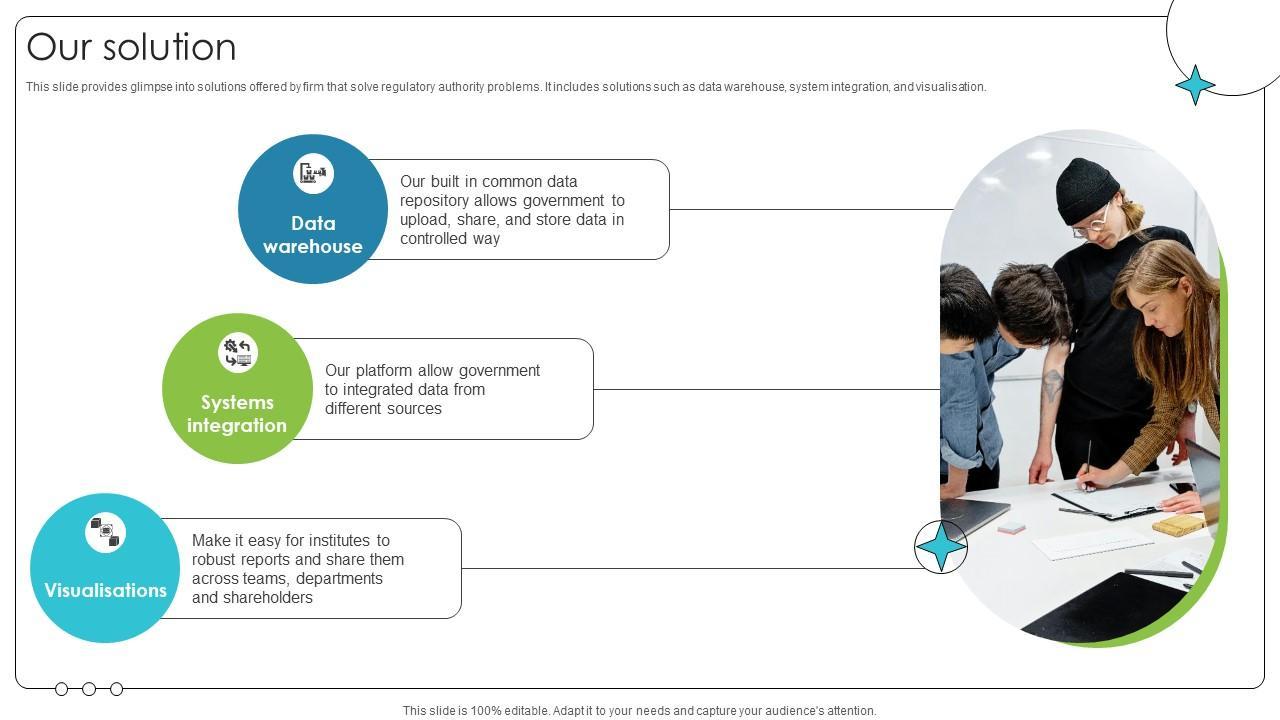 Our solution

This slide provides glimpse into solutions offered by firm that solve regulatory authority problems. It includes solutions such as data warehouse, system integration, and visualisation.

Data warehouse

Our built in common data repository allows government to upload, share, and store data in controlled way

Systems integration

Our platform allow government to integrated data from different sources

Visualisations

Make it easy for institutes to robust reports and share them across teams, departments and shareholders

This slide is 100% editable. Adapt it to your needs and capture your audience's attention.